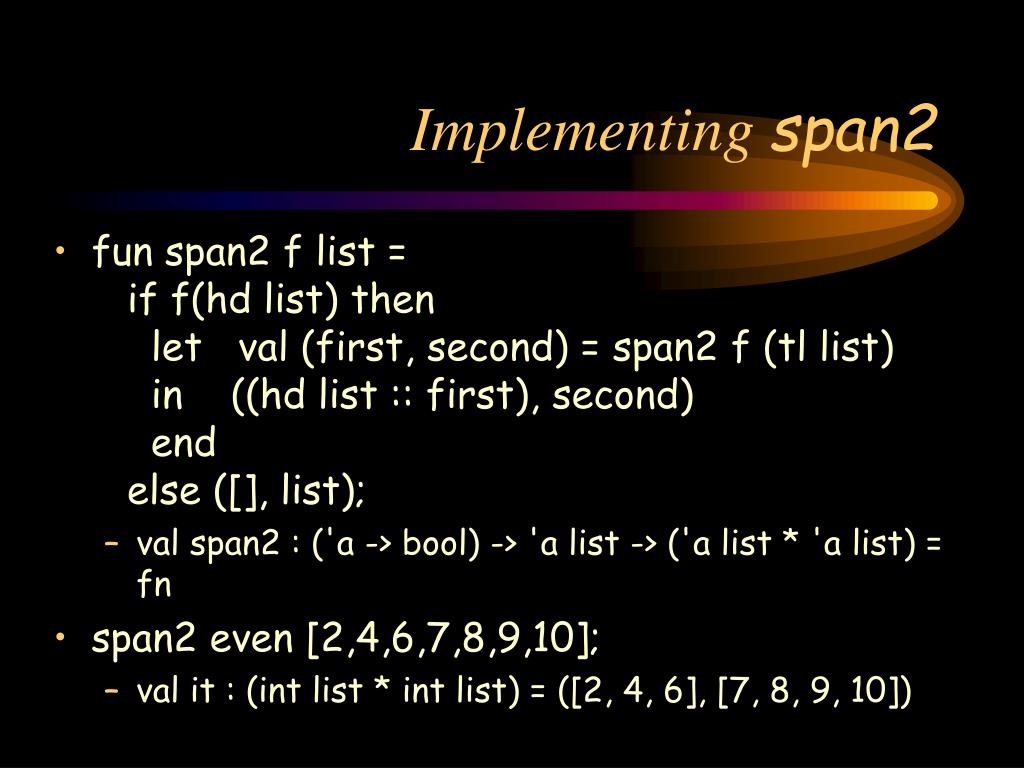 Implementing span2

• fun span2 f list =
if f(hd list) then
let val (first, second) = span2 f (tl list)
in ((hd list :: first), second)
end
else ([], list);

– val span2 : ('a -> bool) -> 'a list -> ('a list * 'a list) = fn

• span2 even [2,4,6,7,8,9,10];

– val it : (int list * int list) = ([2, 4, 6], [7, 8, 9, 10])